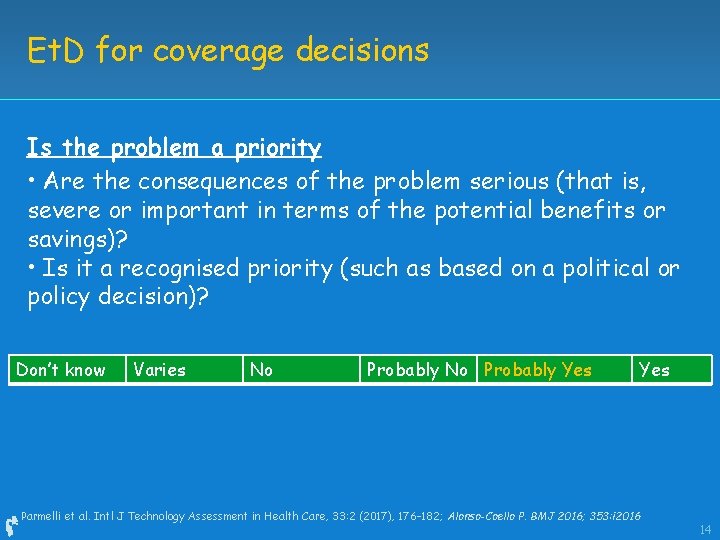 EtD for coverage decisions

Is the problem a priority

• Are the consequences of the problem serious (that is, severe or important in terms of the potential benefits or savings)?
• Is it a recognised priority (such as based on a political or policy decision)?

| Don't know | Varies | No | Probably No | Probably Yes | Yes |
|---|---|---|---|---|---|

Parmelli et al. Intl J Technology Assessment in Health Care, 33:2 (2017), 176-182; Alonso-Coello P. BMJ 2016; 353:i2016

14